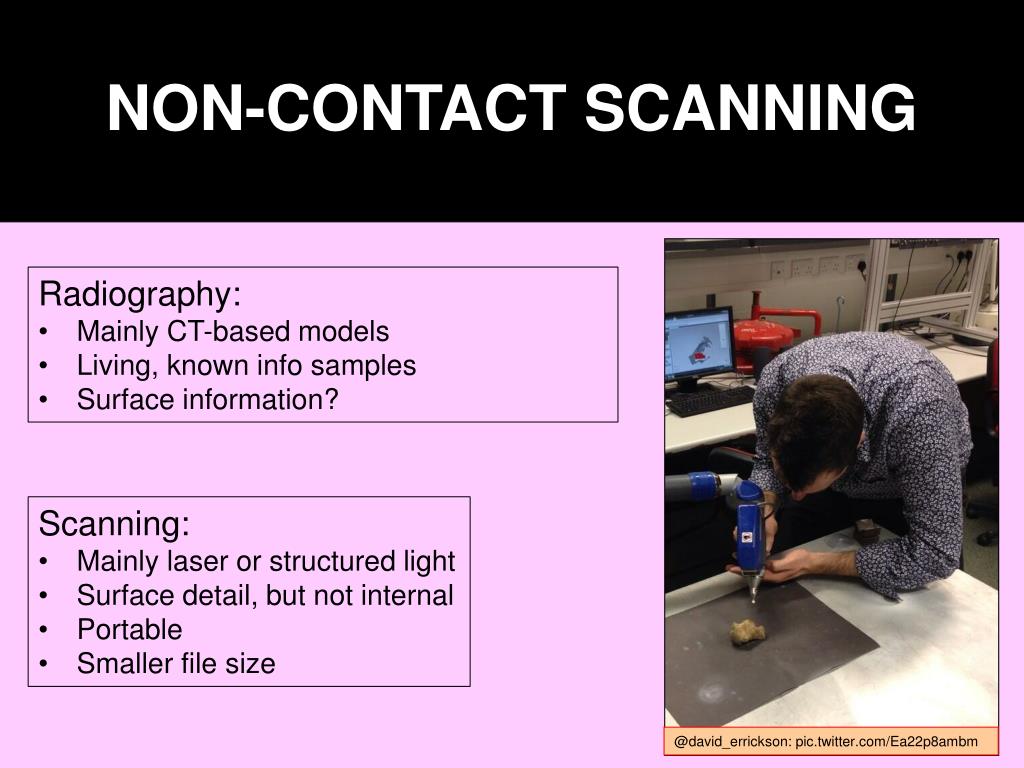 NON-CONTACT SCANNING

Radiography:
• Mainly CT-based models
• Living, known info samples
• Surface information?

Scanning:
• Mainly laser or structured light
• Surface detail, but not internal
• Portable
• Smaller file size

@david_errickson: pic.twitter.com/Ea22p8ambm